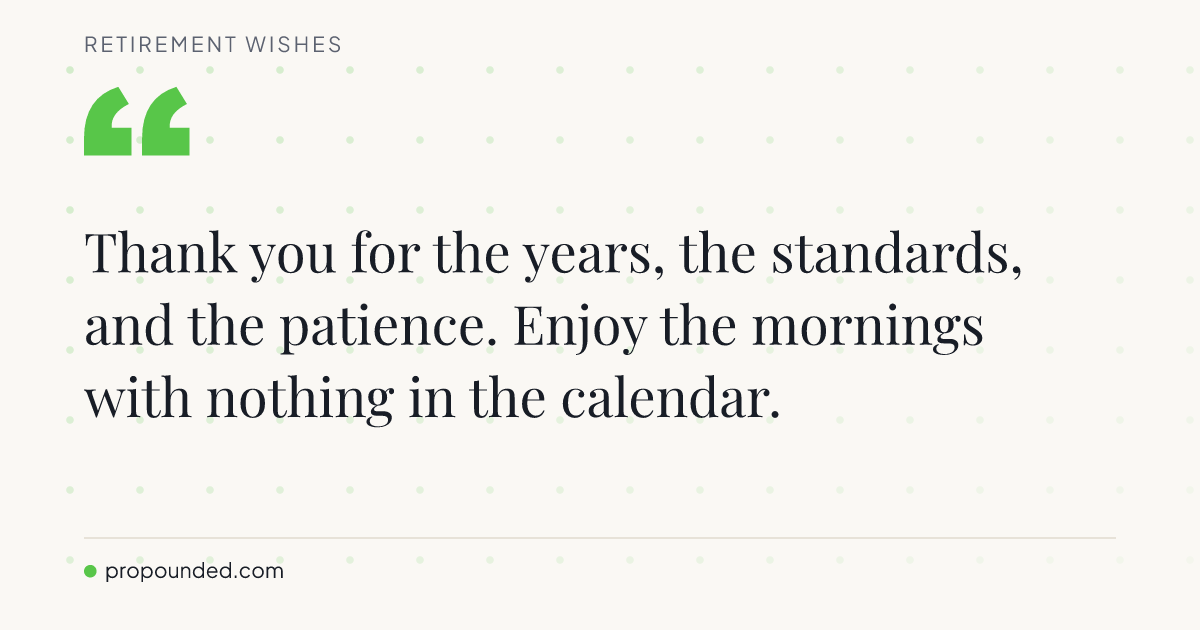 RETIREMENT WISHES

“

Thank you for the years, the standards, and the patience. Enjoy the mornings with nothing in the calendar.

propounded.com